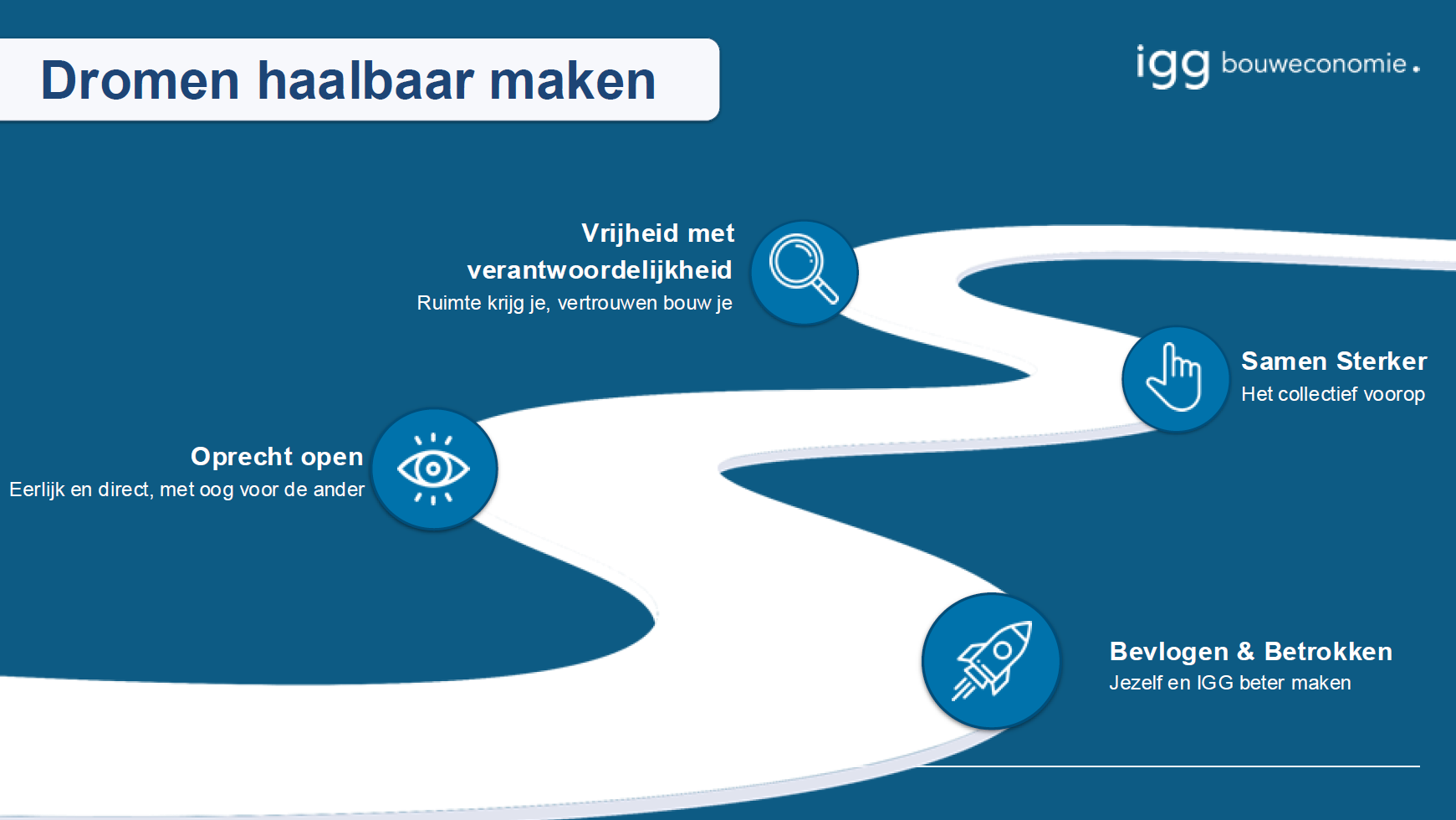 Dromen haalbaar maken

igg bouweconomie.

Vrijheid met verantwoordelijkheid
Ruimte krijg je, vertrouwen bouw je

Samen Sterker
Het collectief voorop

Oprecht open
Eerlijk en direct, met oog voor de ander

Bevlogen & Betrokken
Jezelf en IGG beter maken